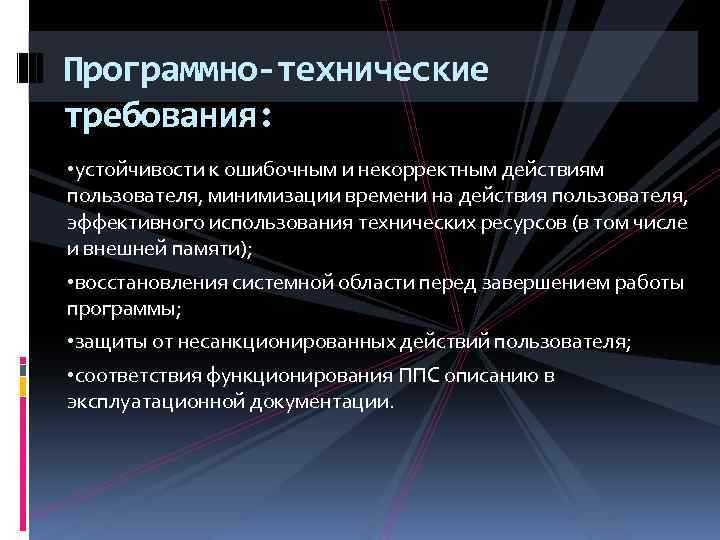 Программно-технические требования:

•устойчивости к ошибочным и некорректным действиям пользователя, минимизации времени на действия пользователя, эффективного использования технических ресурсов (в том числе и внешней памяти);

•восстановления системной области перед завершением работы программы;

•защиты от несанкционированных действий пользователя;

•соответствия функционирования ППС описанию в эксплуатационной документации.